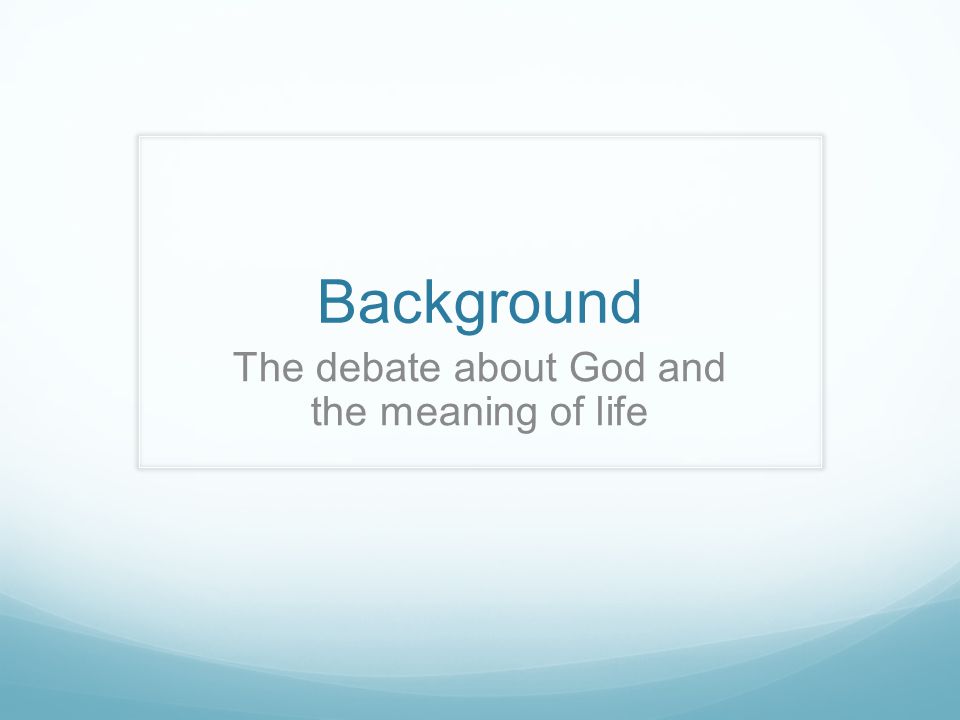 Background

The debate about God and the meaning of life